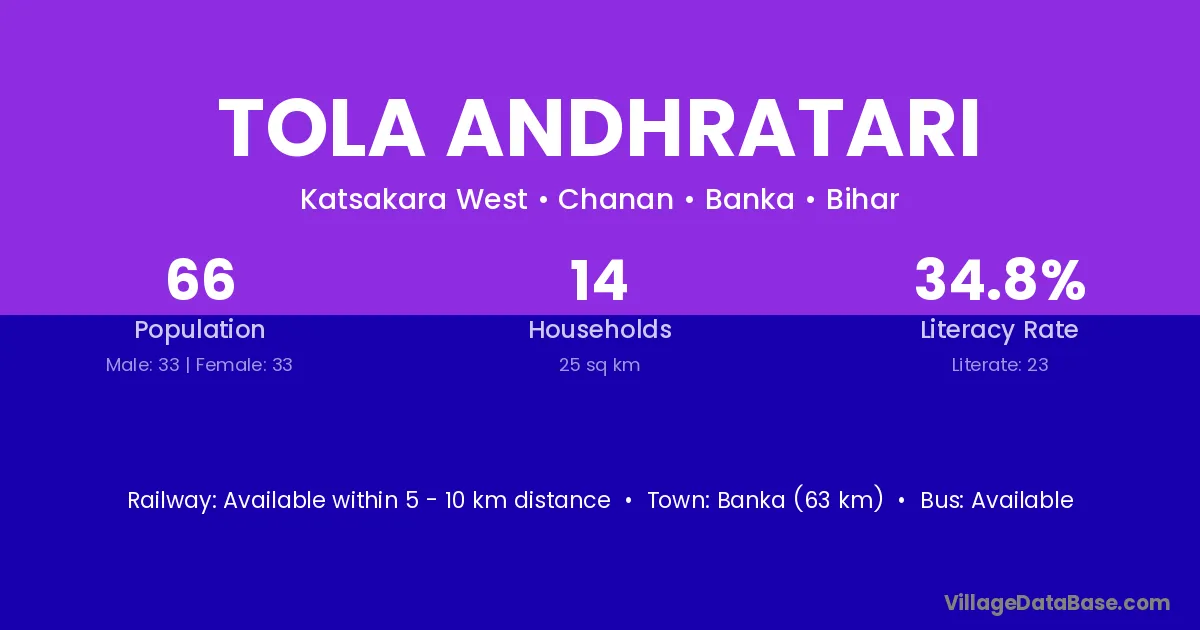 TOLA ANDHRATARI

Katsakara West • Chanan • Banka • Bihar

66
Population
Male: 33 | Female: 33

14
Households
25 sq km

34.8%
Literacy Rate
Literate: 23

Railway: Available within 5 - 10 km distance • Town: Banka (63 km) • Bus: Available

VillageDataBase.com